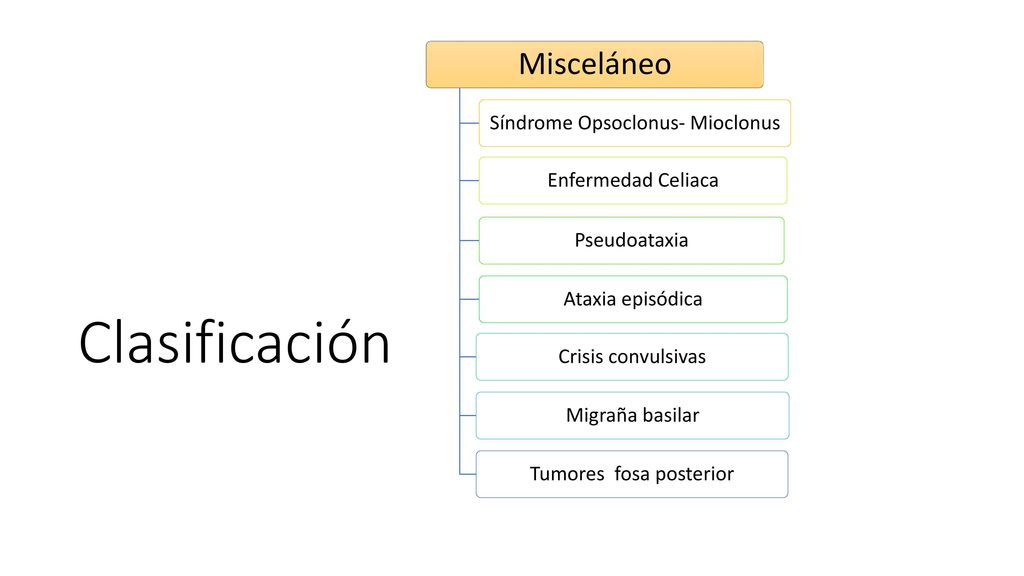 Clasificación

Misceláneo

Síndrome Opsoclonus- Mioclonus

Enfermedad Celiaca

Pseudoataxia

Ataxia episódica

Crisis convulsivas

Migraña basilar

Tumores fosa posterior